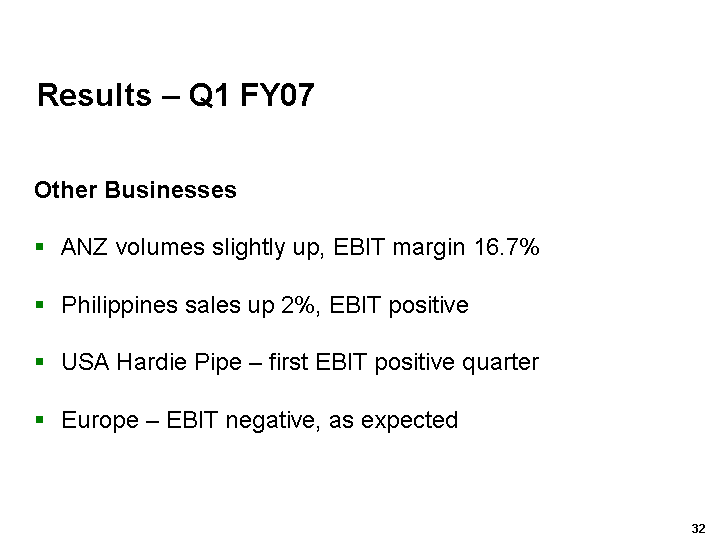 Results – Q1 FY07

Other Businesses

▪ ANZ volumes slightly up, EBIT margin 16.7%

▪ Philippines sales up 2%, EBIT positive

▪ USA Hardie Pipe – first EBIT positive quarter

▪ Europe – EBIT negative, as expected

32